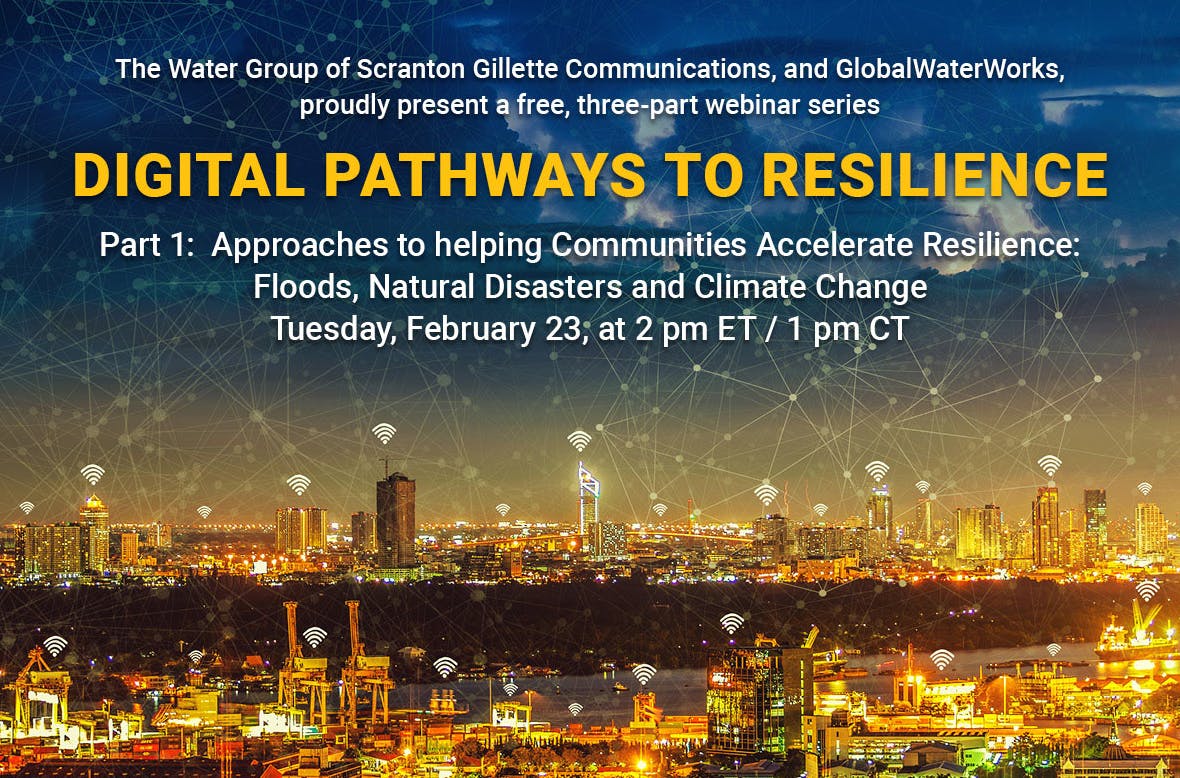 The Water Group of Scranton Gillette Communications, and GlobalWaterWorks, proudly present a free, three-part webinar series

DIGITAL PATHWAYS TO RESILIENCE

Part 1: Approaches to helping Communities Accelerate Resilience: Floods, Natural Disasters and Climate Change
Tuesday, February 23, at 2 pm ET / 1 pm CT